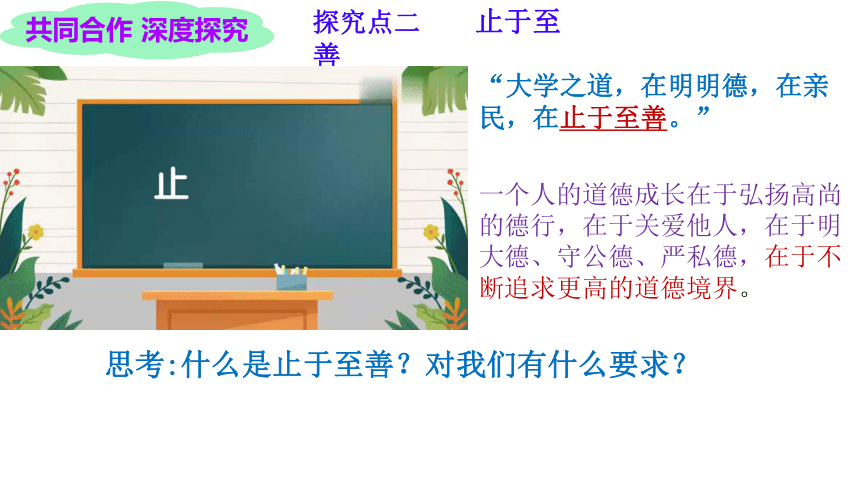 共同合作 深度探究

探究点二 止于至善

止

“大学之道，在明明德，在亲民，在止于至善。”

一个人的道德成长在于弘扬高尚的德行，在于关爱他人，在于明大德、守公德、严私德，在于不断追求更高的道德境界。

思考:什么是止于至善？对我们有什么要求？